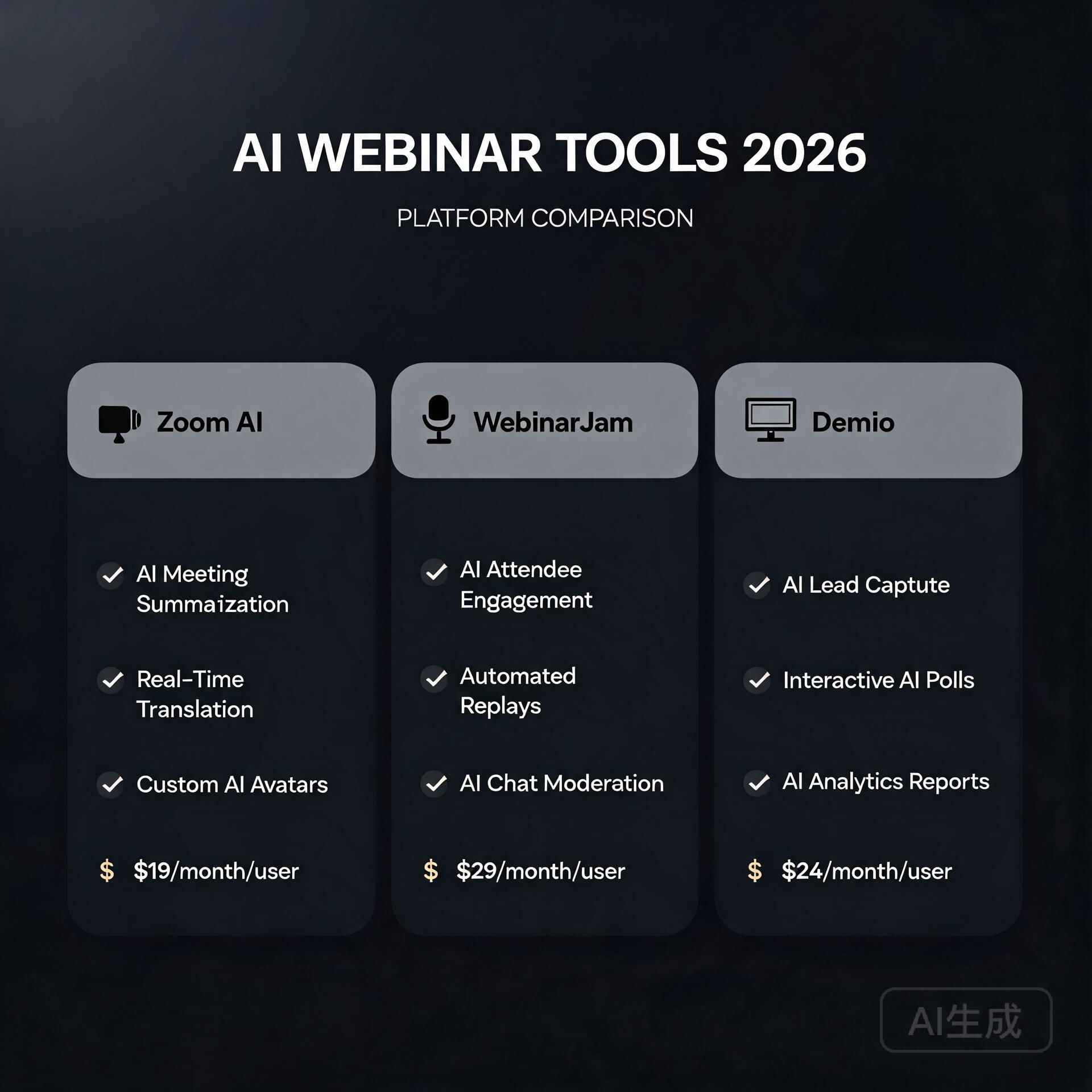 AI WEBINAR TOOLS 2026

PLATFORM COMPARISON

Zoom AI

AI Meeting Summaization

Real-Time Translation

Custom AI Avatars

$ $19/month/user

WebinarJam

AI Attendee Engagement

Automated Replays

AI Chat Moderation

$ $29/month/user

Demio

AI Lead Captute

Interactive AI Polls

AI Analytics Reports

$ $24/month/user

AI生成